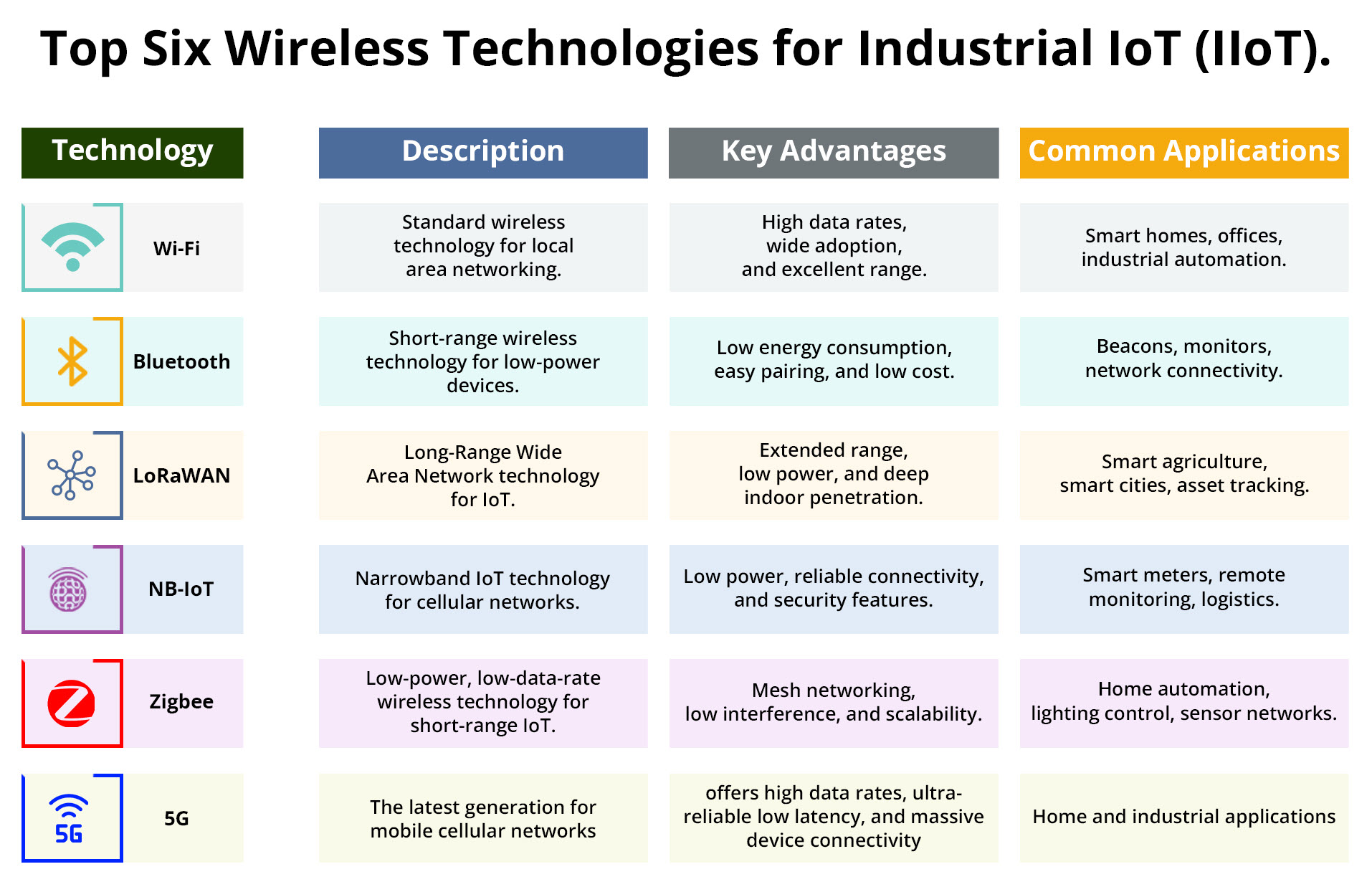 Top Six Wireless Technologies for Industrial IoT (IIoT).

| Technology | Description | Key Advantages | Common Applications |
|---|---|---|---|
| Wi-Fi | Standard wireless technology for local area networking. | High data rates, wide adoption, and excellent range. | Smart homes, offices, industrial automation. |
| Bluetooth | Short-range wireless technology for low-power devices. | Low energy consumption, easy pairing, and low cost. | Beacons, monitors, network connectivity. |
| LoRaWAN | Long-Range Wide Area Network technology for IoT. | Extended range, low power, and deep indoor penetration. | Smart agriculture, smart cities, asset tracking. |
| NB-IoT | Narrowband IoT technology for cellular networks. | Low power, reliable connectivity, and security features. | Smart meters, remote monitoring, logistics. |
| Zigbee | Low-power, low-data-rate wireless technology for short-range IoT. | Mesh networking, low interference, and scalability. | Home automation, lighting control, sensor networks. |
| 5G 5G | The latest generation for mobile cellular networks | offers high data rates, ultra-reliable low latency, and massive device connectivity | Home and industrial applications |